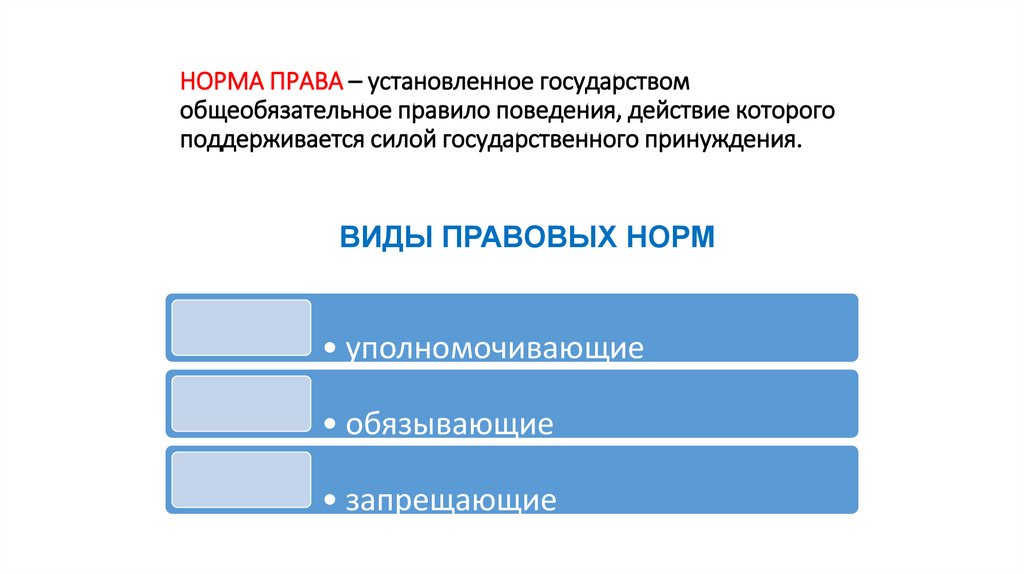 НОРМА ПРАВА – установленное государством общеобязательное правило поведения, действие которого поддерживается силой государственного принуждения.

ВИДЫ ПРАВОВЫХ НОРМ

• уполномочивающие

• обязывающие

• запрещающие